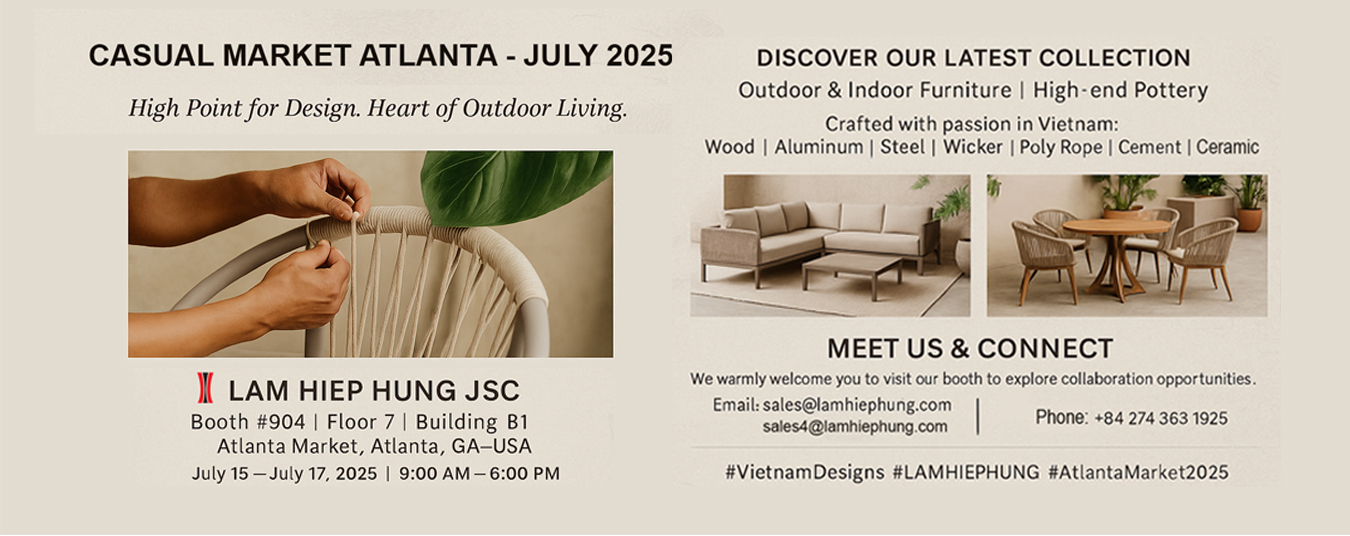 CASUAL MARKET ATLANTA - JULY 2025

High Point for Design. Heart of Outdoor Living.

LAM HIEP HUNG JSC
Booth #904 | Floor 7 | Building B1
Atlanta Market, Atlanta, GA–USA
July 15 — July 17, 2025 | 9:00 AM – 6:00 PM

DISCOVER OUR LATEST COLLECTION
Outdoor & Indoor Furniture | High-end Pottery
Crafted with passion in Vietnam:
Wood | Aluminum | Steel | Wicker | Poly Rope | Cement | Ceramic

MEET US & CONNECT
We warmly welcome you to visit our booth to explore collaboration opportunities.
Email: sales@lamhiephung.com
sales4@lamhiephung.com
Phone: +84 274 363 1925

#VietnamDesigns #LAMHIEPHUNG #AtlantaMarket2025